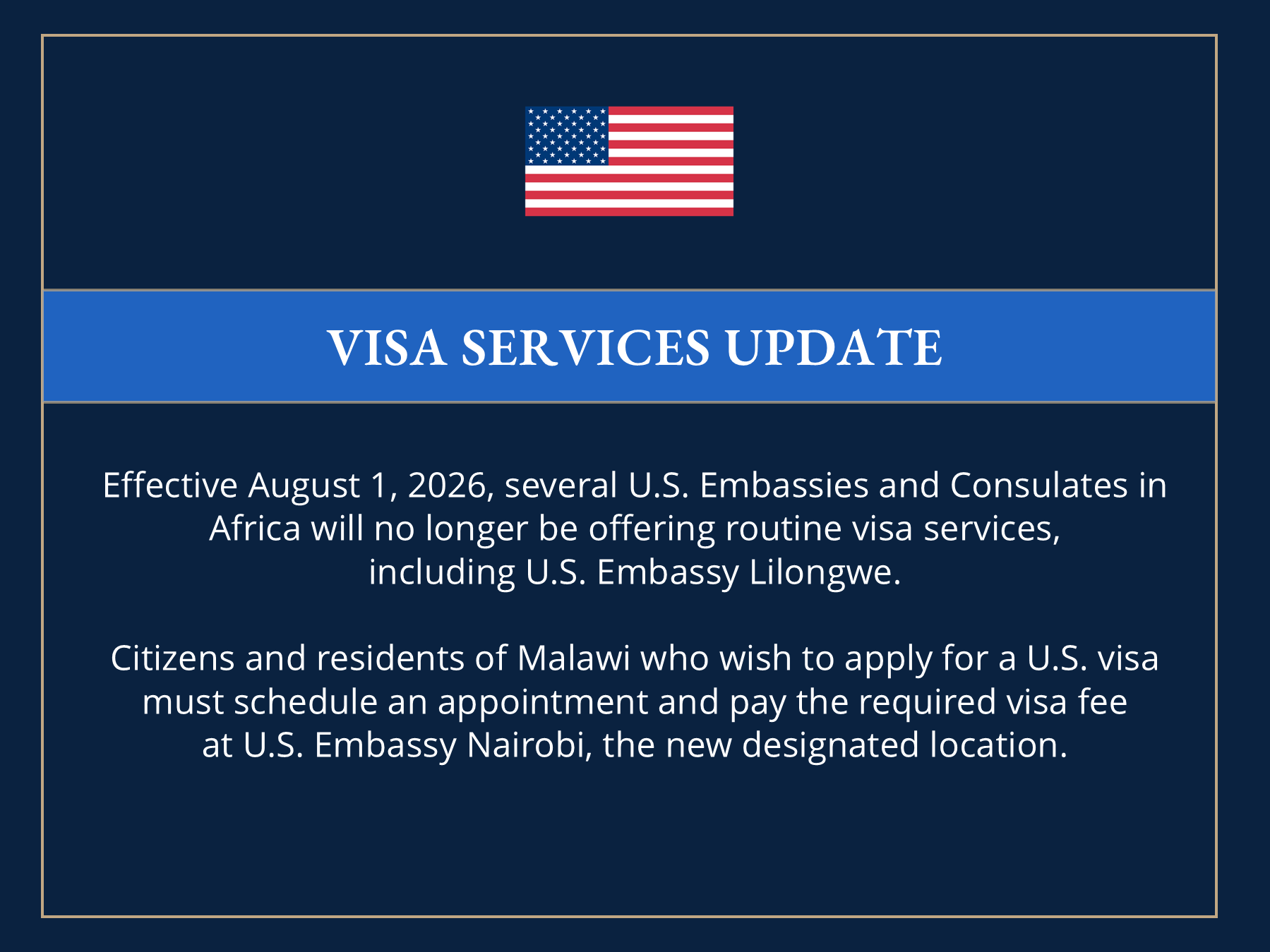 VISA SERVICES UPDATE

Effective August 1, 2026, several U.S. Embassies and Consulates in Africa will no longer be offering routine visa services, including U.S. Embassy Lilongwe.

Citizens and residents of Malawi who wish to apply for a U.S. visa must schedule an appointment and pay the required visa fee at U.S. Embassy Nairobi, the new designated location.